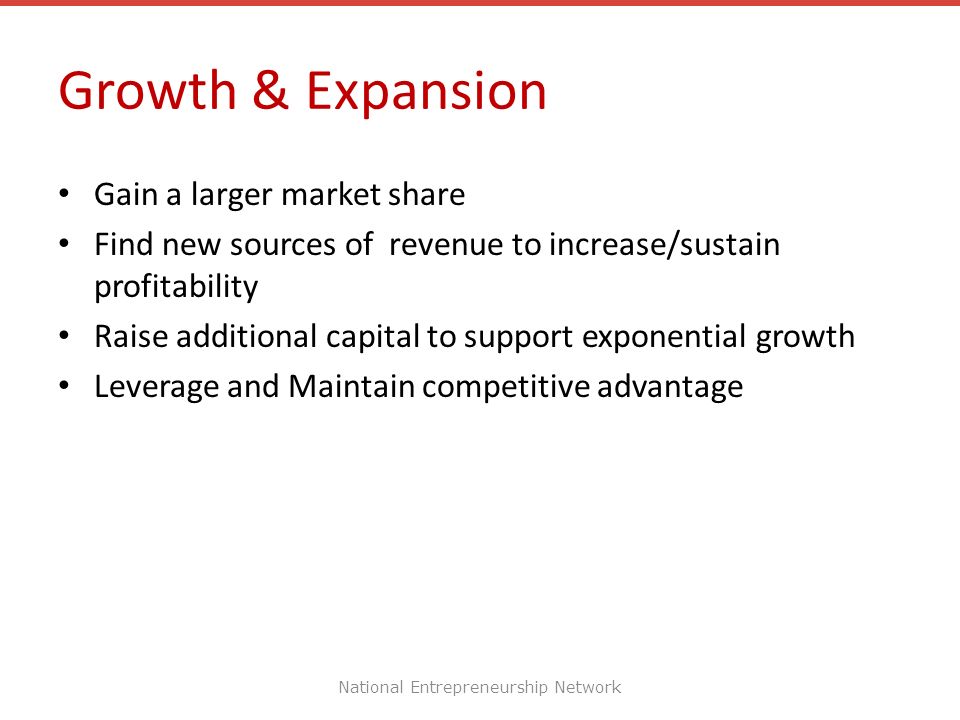 Growth & Expansion

• Gain a larger market share
• Find new sources of revenue to increase/sustain profitability
• Raise additional capital to support exponential growth
• Leverage and Maintain competitive advantage

National Entrepreneurship Network